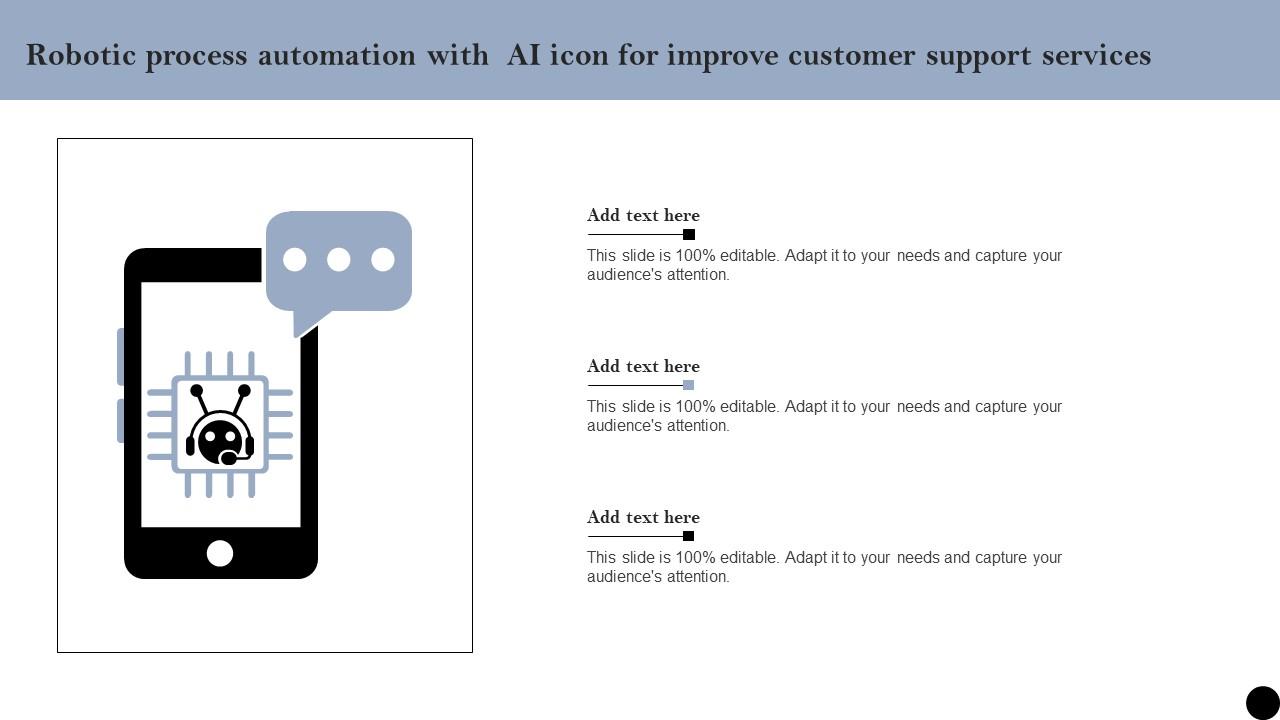 Robotic process automation with AI icon for improve customer support services

Add text here

This slide is 100% editable. Adapt it to your needs and capture your audience's attention.

Add text here

This slide is 100% editable. Adapt it to your needs and capture your audience's attention.

Add text here

This slide is 100% editable. Adapt it to your needs and capture your audience's attention.